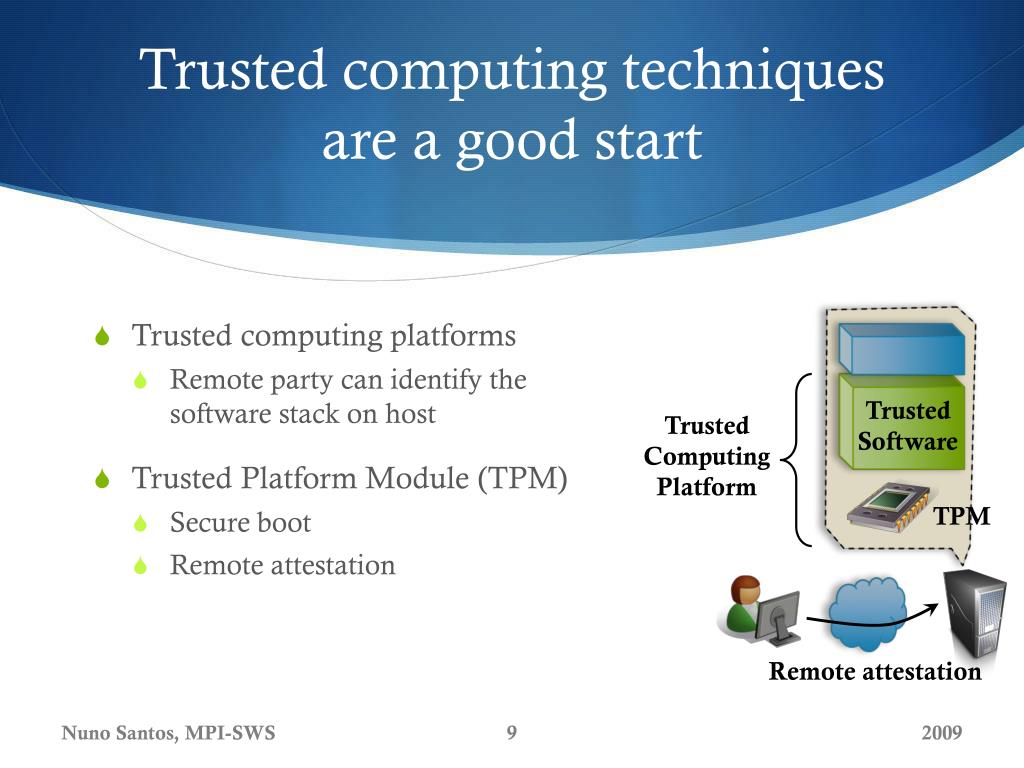 Trusted computing techniques are a good start

Trusted computing platforms
Remote party can identify the software stack on host

Trusted Platform Module (TPM)
Secure boot
Remote attestation

Trusted Computing Platform

Trusted Software

TPM

Remote attestation

Nuno Santos, MPI-SWS

9

2009